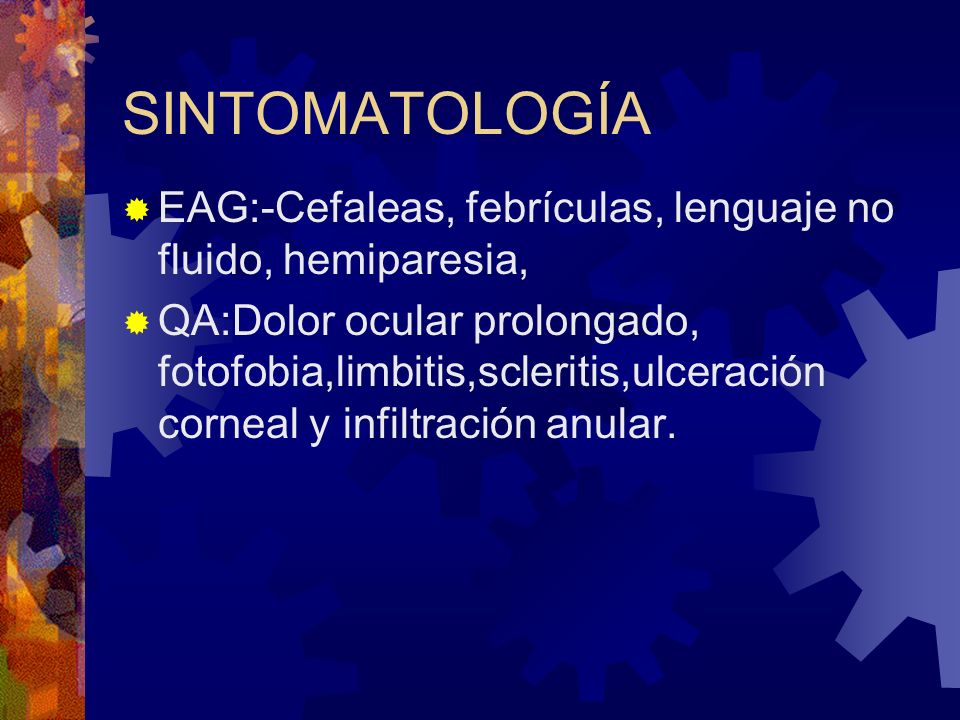 SINTOMATOLOGÍA

EAG:-Cefaleas, febrículas, lenguaje no fluido, hemiparesia,

QA:Dolor ocular prolongado, fotofobia,limbitis,scleritis,ulceración corneal y infiltración anular.